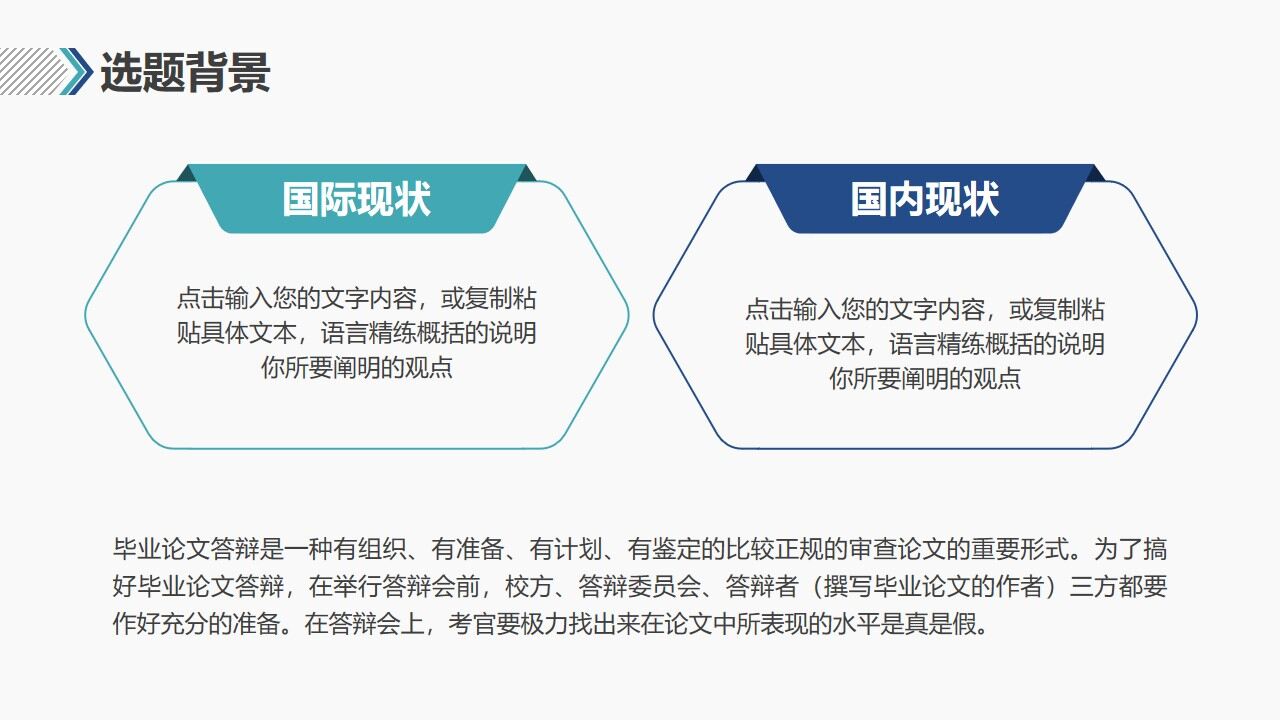 选题背景

国际现状

点击输入您的文字内容，或复制粘贴具体文本，语言精练概括的说明你所要阐明的观点

国内现状

点击输入您的文字内容，或复制粘贴具体文本，语言精练概括的说明你所要阐明的观点

毕业论文答辩是一种有组织、有准备、有计划、有鉴定的比较正规的审查论文的重要形式。为了搞好毕业论文答辩，在举行答辩会前，校方、答辩委员会、答辩者（撰写毕业论文的作者）三方都要作好充分的准备。在答辩会上，考官要极力找出来在论文中所表现的水平是真是假。